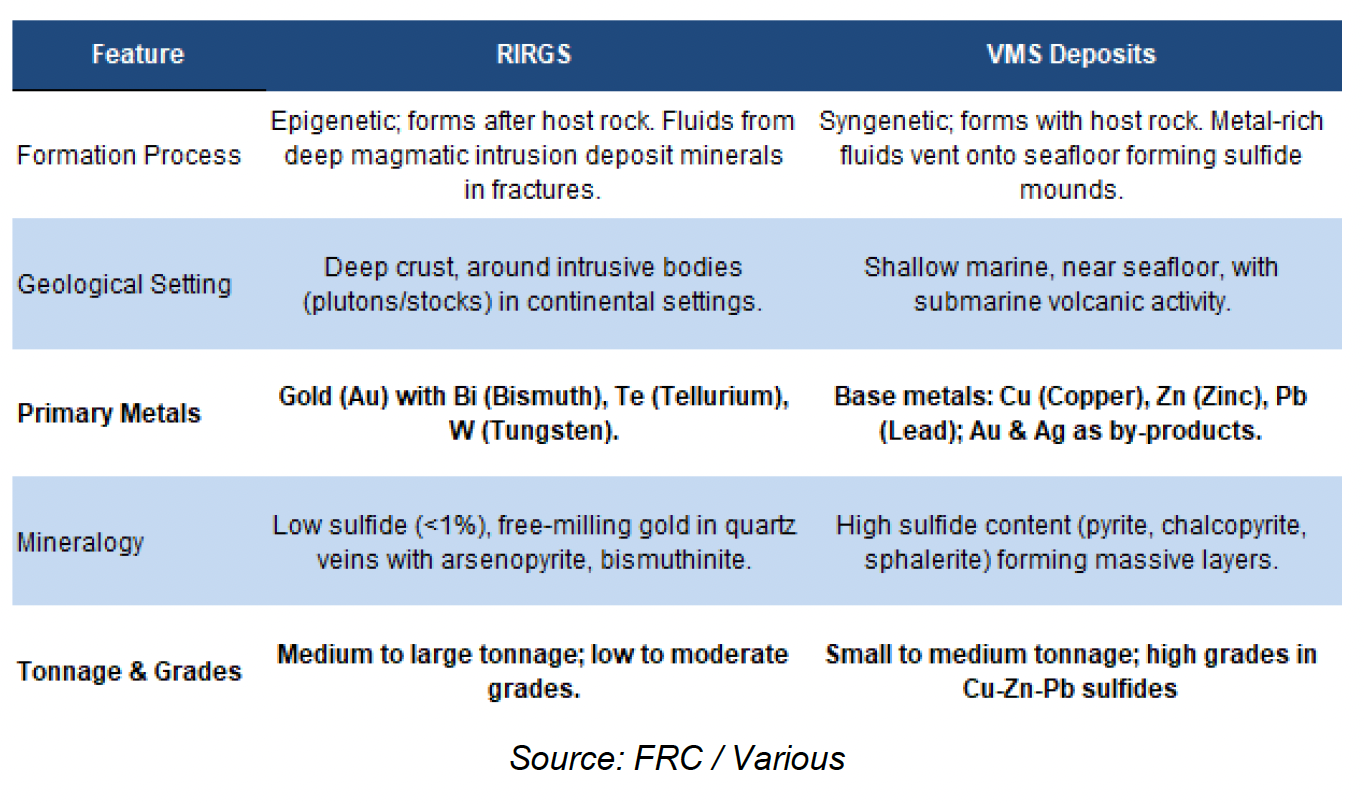 | Feature | RIRGS | VMS Deposits |
|---|---|---|
| Formation Process | Epigenetic; forms after host rock. Fluids from deep magmatic intrusion deposit minerals in fractures. | Syngenetic; forms with host rock. Metal-rich fluids vent onto seafloor forming sulfide mounds. |
| Geological Setting | Deep crust, around intrusive bodies (plutons/stocks) in continental settings. | Shallow marine, near seafloor, with submarine volcanic activity. |
| Primary Metals | Gold (Au) with Bi (Bismuth), Te (Tellurium), W (Tungsten). | Base metals: Cu (Copper), Zn (Zinc), Pb (Lead); Au & Ag as by-products. |
| Mineralogy | Low sulfide (<1%), free-milling gold in quartz veins with arsenopyrite, bismuthinite. | High sulfide content (pyrite, chalcopyrite, sphalerite) forming massive layers. |
| Tonnage & Grades | Medium to large tonnage; low to moderate grades. | Small to medium tonnage; high grades in Cu-Zn-Pb sulfides |

Source: FRC / Various